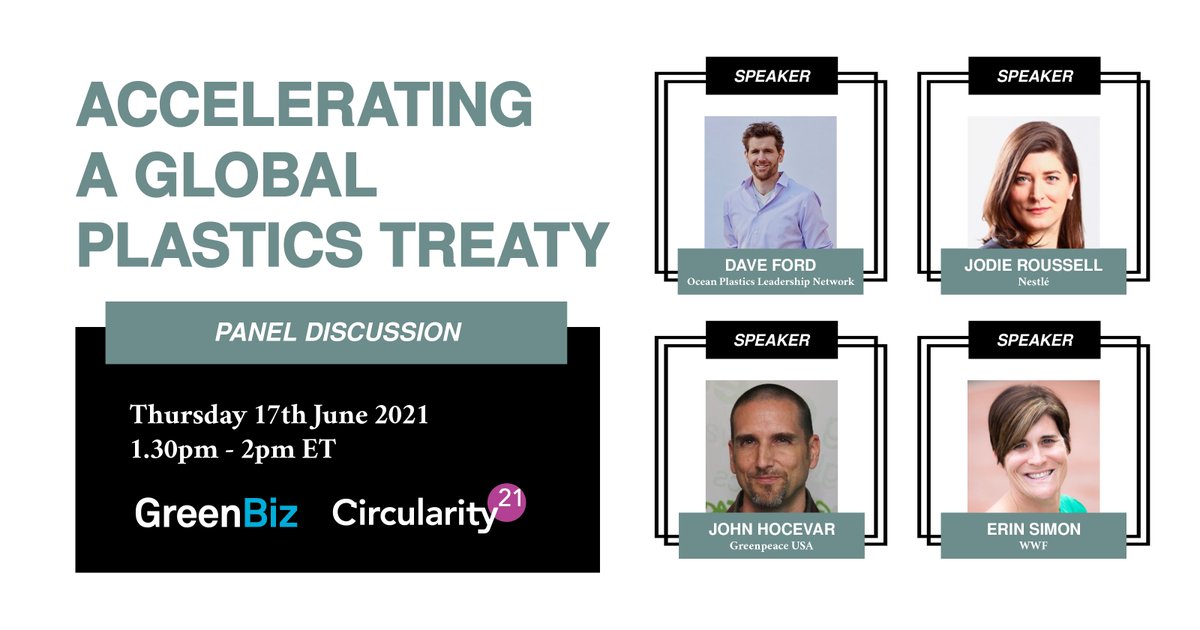 ACCELERATING A GLOBAL PLASTICS TREATY

PANEL DISCUSSION

Thursday 17th June 2021
1.30pm - 2pm ET

GreenBiz Circularity 21

SPEAKER
DAVE FORD
Ocean Plastics Leadership Network

SPEAKER
JODIE ROUSSELL
Nestlé

SPEAKER
JOHN HOCEVAR
Greenpeace USA

SPEAKER
ERIN SIMON
WWF